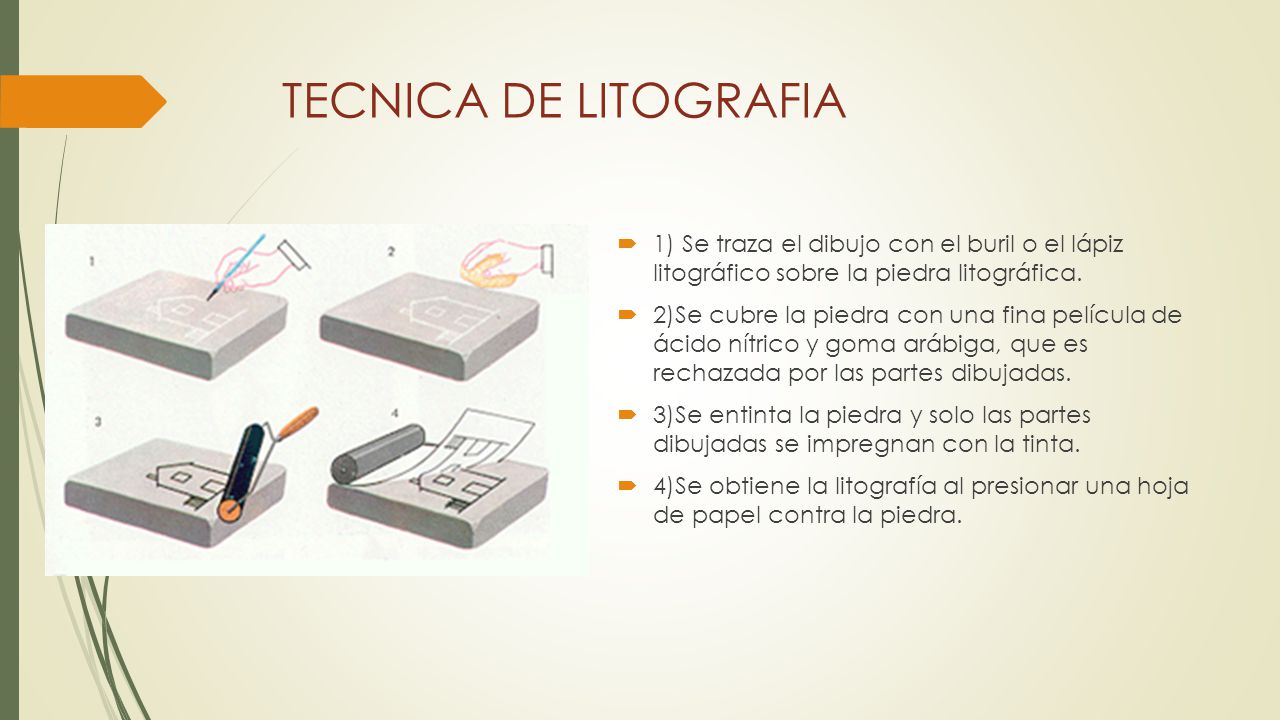 TECNICA DE LITOGRAFIA

1 2 3 4

1) Se traza el dibujo con el buril o el lápiz litográfico sobre la piedra litográfica.

2)Se cubre la piedra con una fina película de ácido nítrico y goma arábiga, que es rechazada por las partes dibujadas.

3)Se entinta la piedra y solo las partes dibujadas se impregnan con la tinta.

4)Se obtiene la litografía al presionar una hoja de papel contra la piedra.